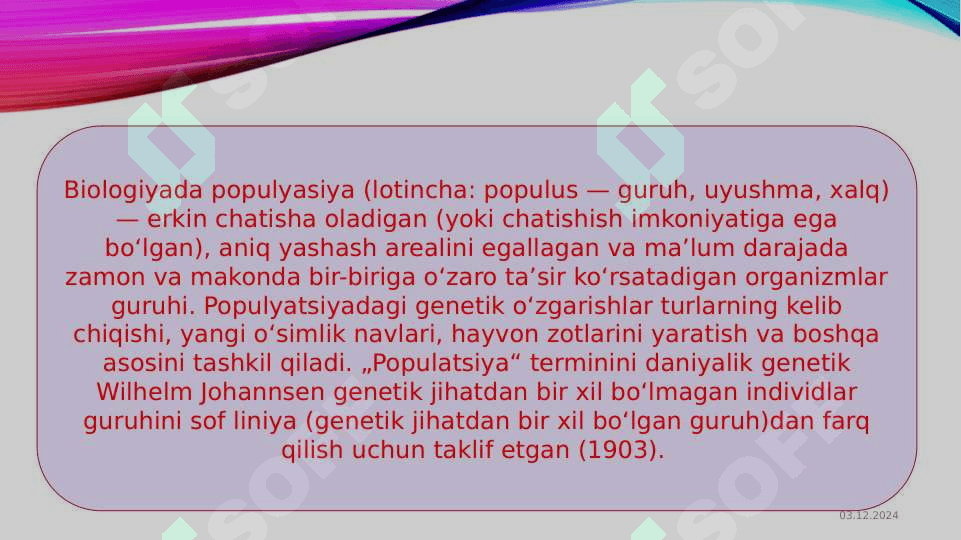 Biologiyada populyasiya (lotincha: populus — guruh, uyushma, xalq) — erkin chatisha oladigan (yoki chatishish imkoniyatiga ega boʻlgan), aniq yashash arealini egallagan va maʼlum darajada zamon va makonda bir-biriga oʻzaro taʼsir koʻrsatadigan organizmlar guruhi. Populyatsiyadagi genetik oʻzgarishlar turlarning kelib chiqishi, yangi oʻsimlik navlari, hayvon zotlarini yaratish va boshqa asosini tashkil qiladi. „Populatsiya“ terminini daniyalik genetik Wilhelm Johannsen genetik jihatdan bir xil boʻlmagan individlar guruhini sof liniya (genetik jihatdan bir xil boʻlgan guruh)dan farq qilish uchun taklif etgan (1903).

03.12.2024